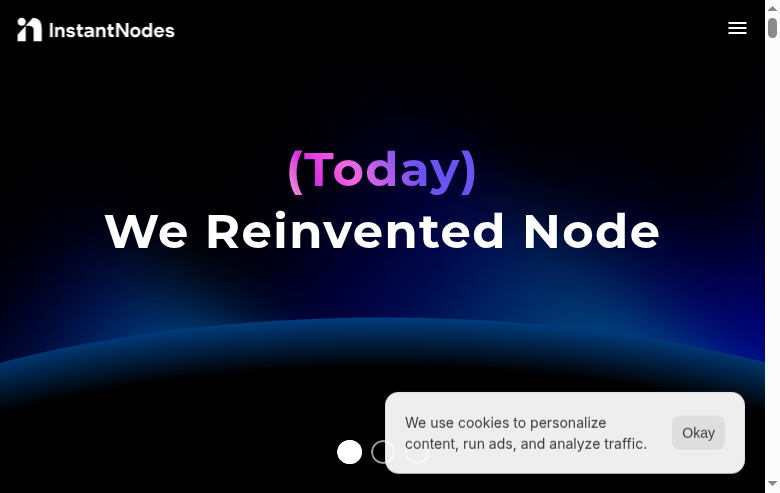 InstantNodes

(Today)
We Reinvented Node

We use cookies to personalize content, run ads, and analyze traffic.

Okay